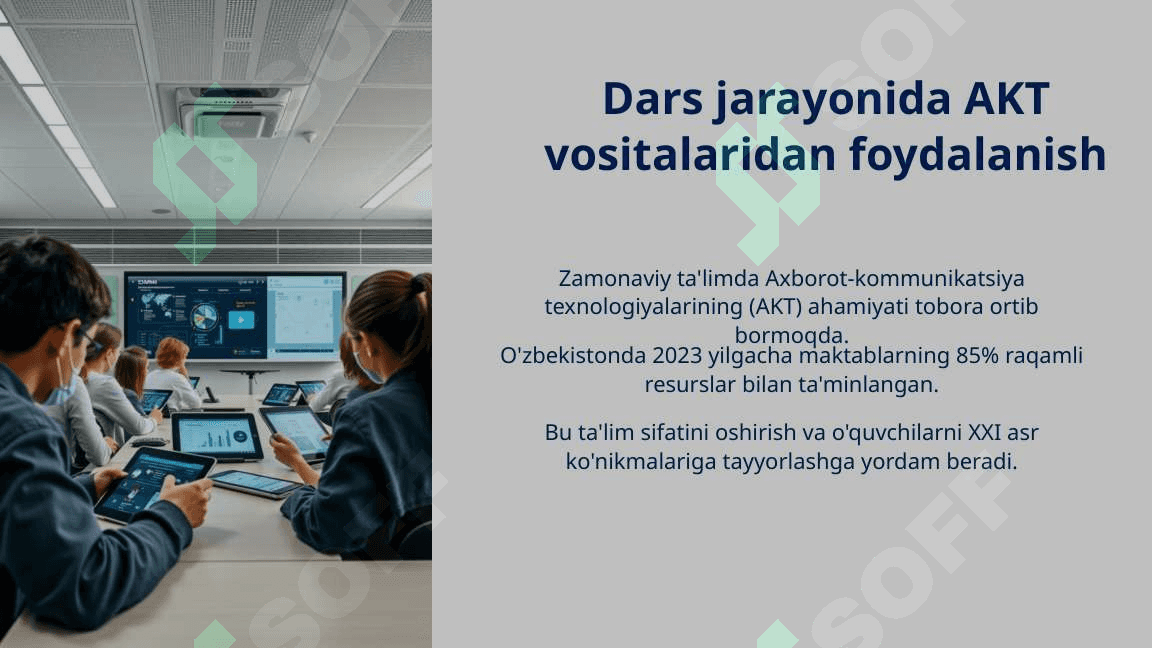 Dars jarayonida AKT vositalaridan foydalanish

Zamonaviy ta'limda Axborot-kommunikatsiya texnologiyalarining (AKT) ahamiyati tobora ortib bormoqda.

O'zbekistonda 2023 yilgacha maktablarning 85% raqamli resurslar bilan ta'minlangan.

Bu ta'lim sifatini oshirish va o'quvchilarni XXI asr ko'nikmalariga tayyorlashga yordam beradi.

SOFF